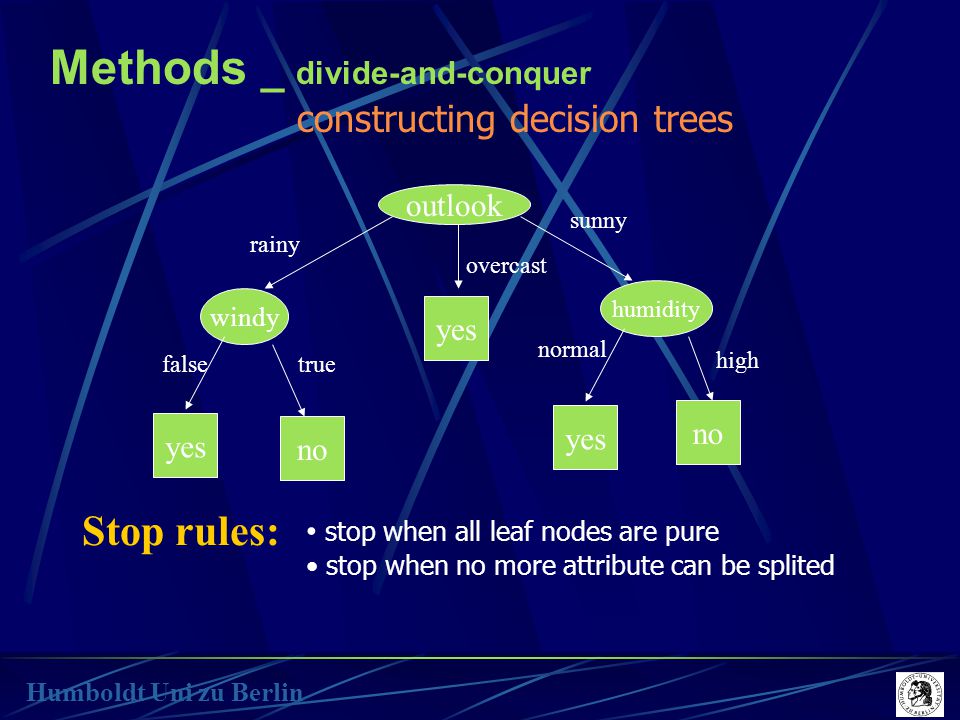 Methods _ divide-and-conquer
constructing decision trees

outlook
rainy
overcast
sunny
windy
yes
humidity
false
true
normal
high
yes
no
yes
no

Stop rules:
• stop when all leaf nodes are pure
• stop when no more attribute can be splited

Humboldt Uni zu Berlin